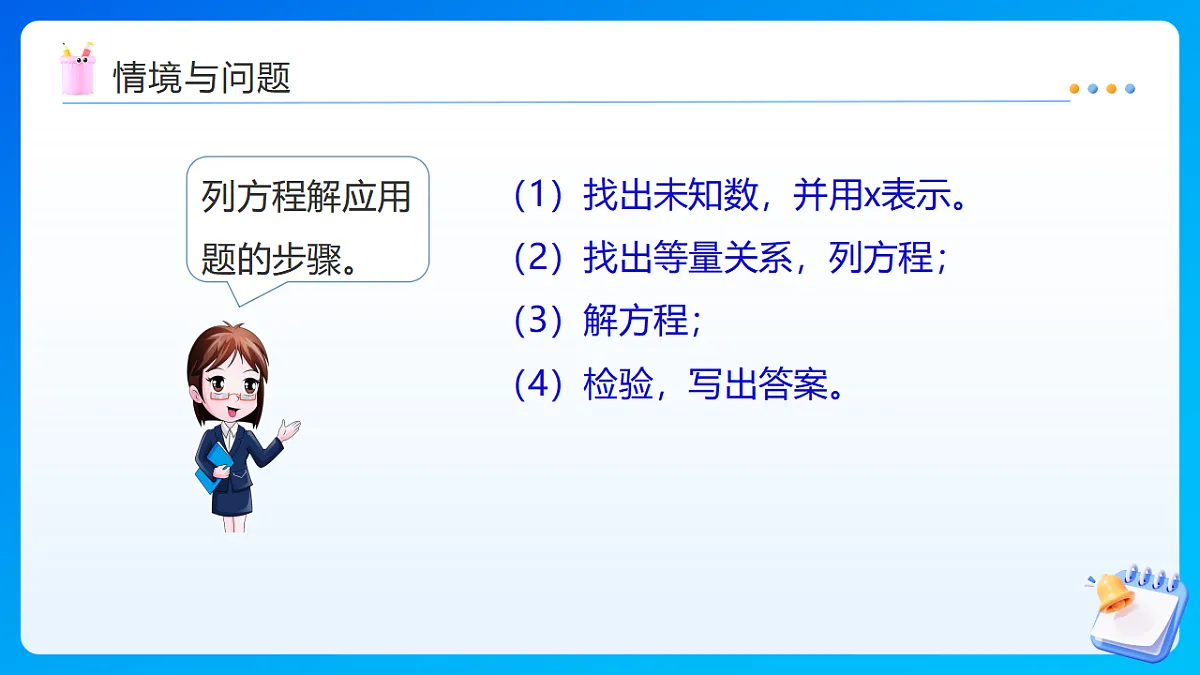 情境与问题

列方程解应用题的步骤。

（1）找出未知数，并用x表示。
（2）找出等量关系，列方程；
（3）解方程；
（4）检验，写出答案。